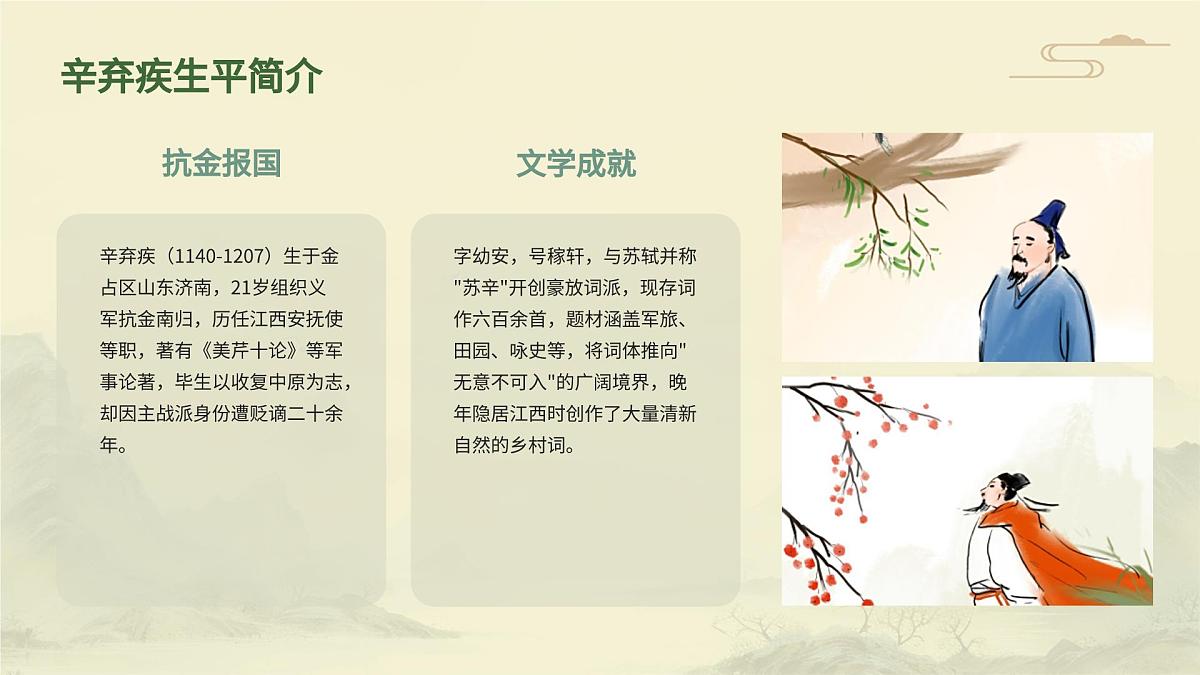 辛弃疾生平简介

抗金报国

辛弃疾（1140-1207）生于金占区山东济南，21岁组织义军抗金南归，历任江西安抚使等职，著有《美芹十论》等军事论著，毕生以收复中原为志，却因主战派身份遭贬谪二十余年。

文学成就

字幼安，号稼轩，与苏轼并称"苏辛"开创豪放词派，现存词作六百余首，题材涵盖军旅、田园、咏史等，将词体推向"无意不可入"的广阔境界，晚年隐居江西时创作了大量清新自然的乡村词。